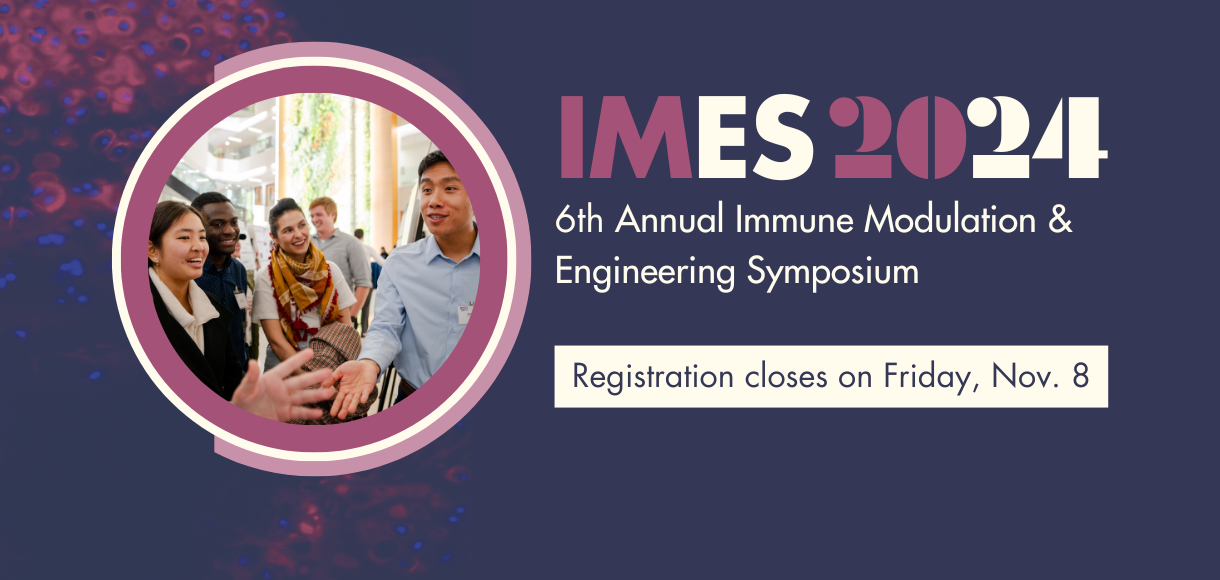 IMES 2024

6th Annual Immune Modulation & Engineering Symposium

Registration closes on Friday, Nov. 8